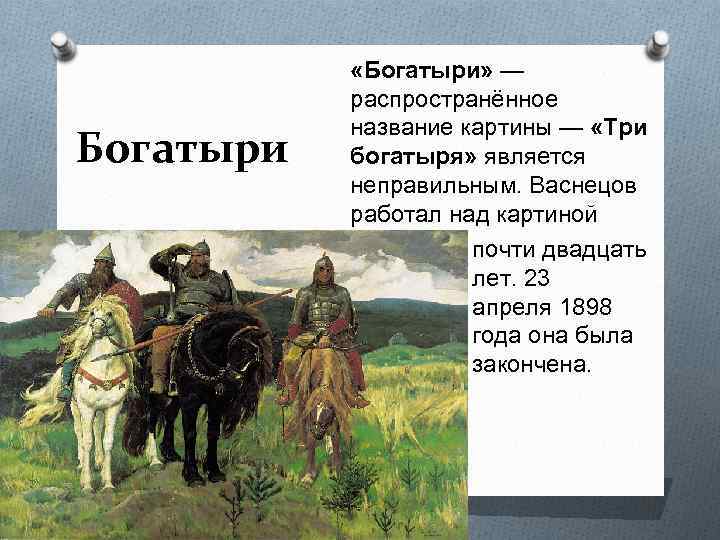 Богатыри

«Богатыри» — распространённое название картины — «Три богатыря» является неправильным. Васнецов работал над картиной почти двадцать лет. 23 апреля 1898 года она была закончена.